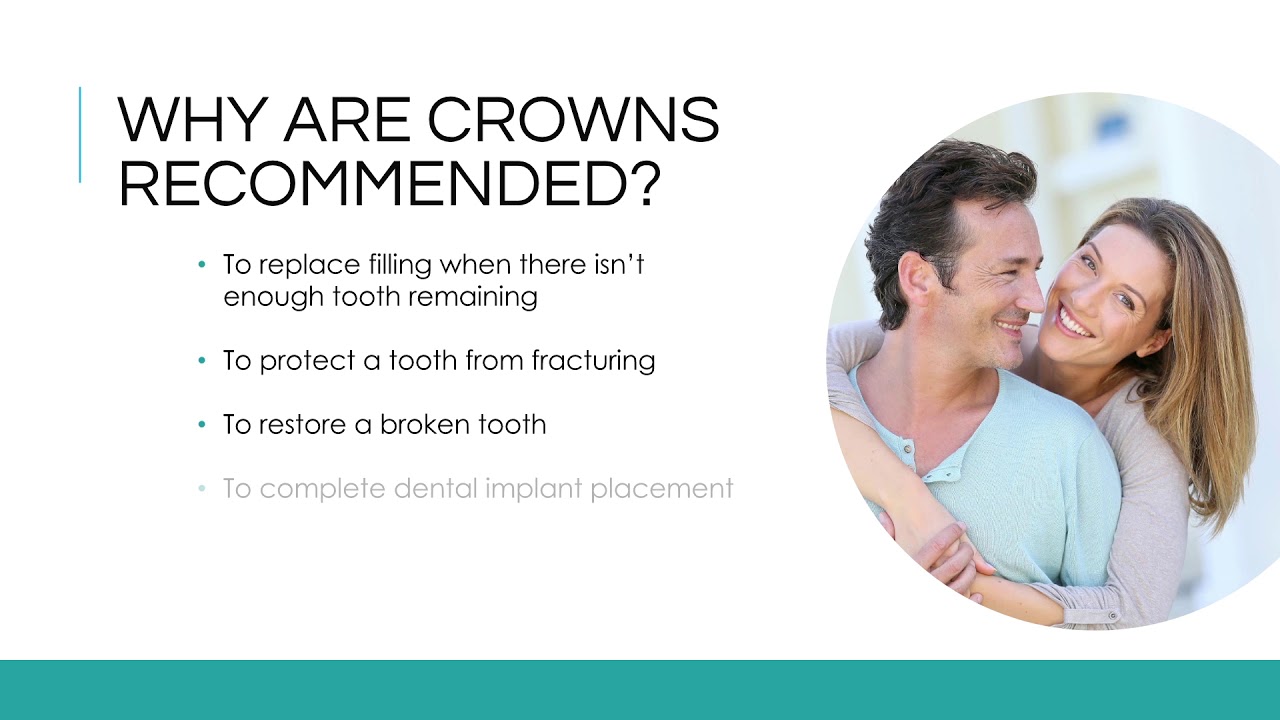 WHY ARE CROWNS RECOMMENDED?

• To replace filling when there isn't enough tooth remaining

• To protect a tooth from fracturing

• To restore a broken tooth

• To complete dental implant placement